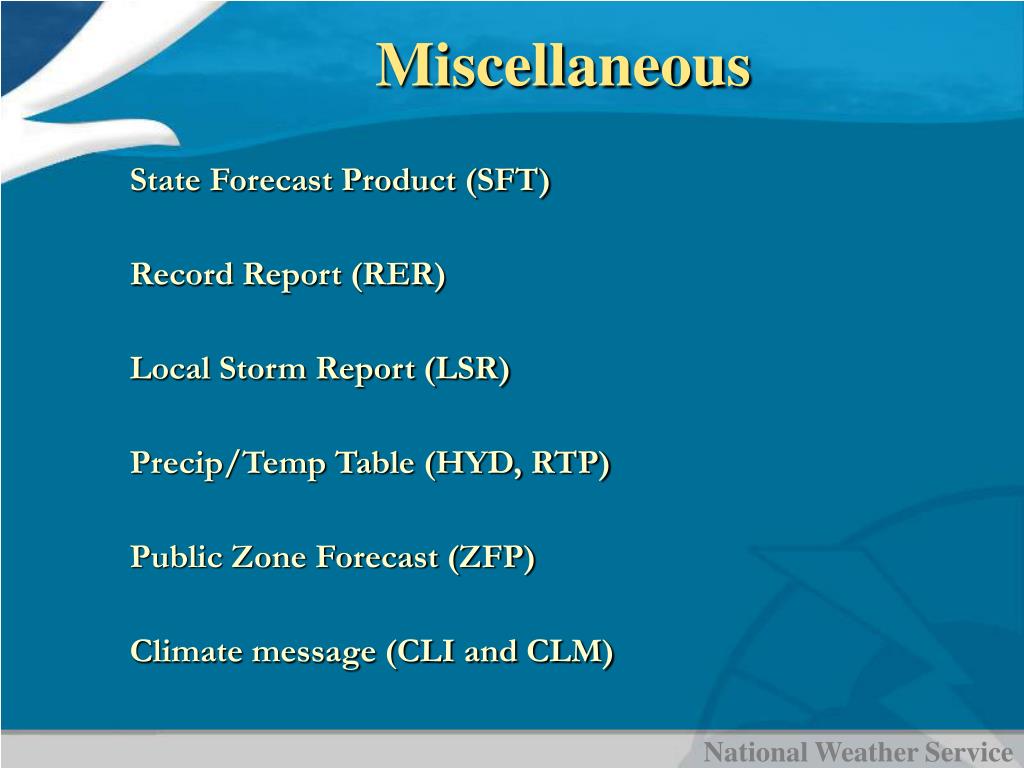 Miscellaneous

State Forecast Product (SFT)

Record Report (RER)

Local Storm Report (LSR)

Precip/Temp Table (HYD, RTP)

Public Zone Forecast (ZFP)

Climate message (CLI and CLM)

National Weather Service